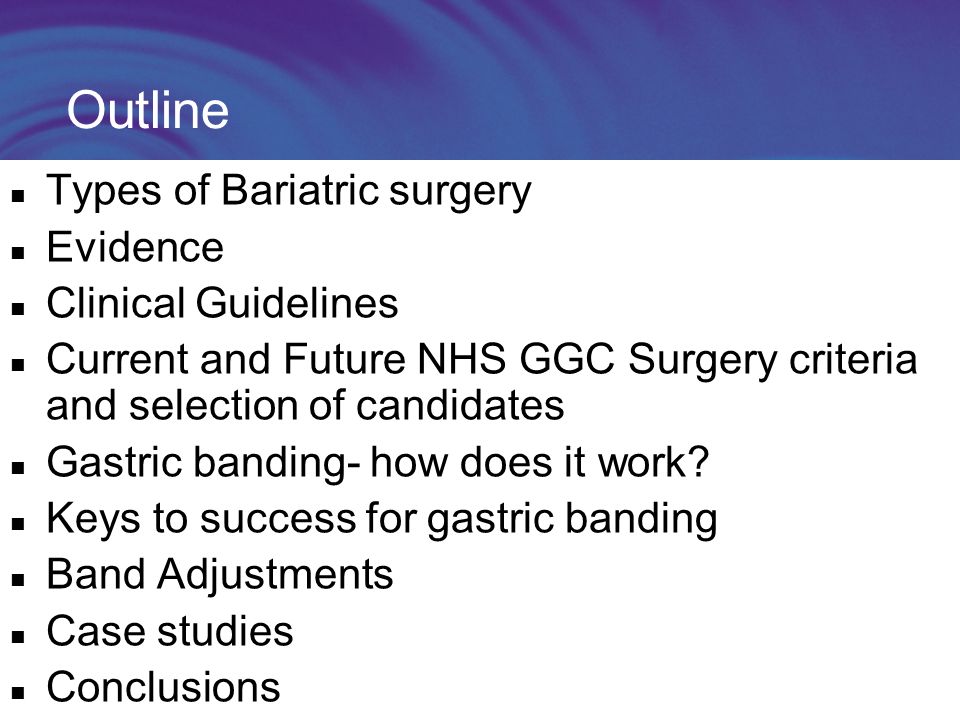 Outline

- Types of Bariatric surgery
- Evidence
- Clinical Guidelines
- Current and Future NHS GGC Surgery criteria and selection of candidates
- Gastric banding- how does it work?
- Keys to success for gastric banding
- Band Adjustments
- Case studies
- Conclusions